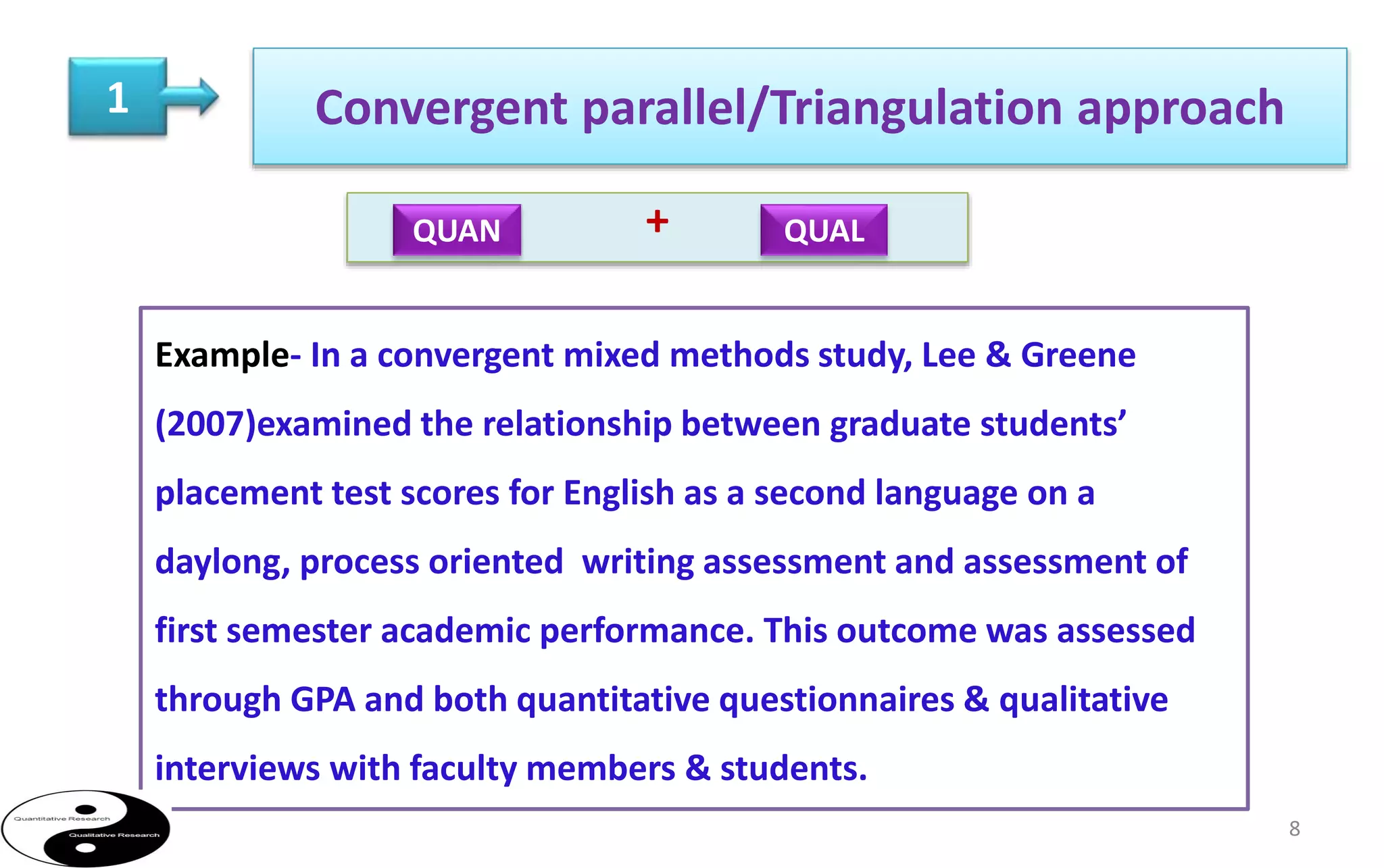 1

Convergent parallel/Triangulation approach

QUAN + QUAL

Example- In a convergent mixed methods study, Lee & Greene (2007)examined the relationship between graduate students' placement test scores for English as a second language on a daylong, process oriented writing assessment and assessment of first semester academic performance. This outcome was assessed through GPA and both quantitative questionnaires & qualitative interviews with faculty members & students.

Quantitative Research
Qualitative Research

8